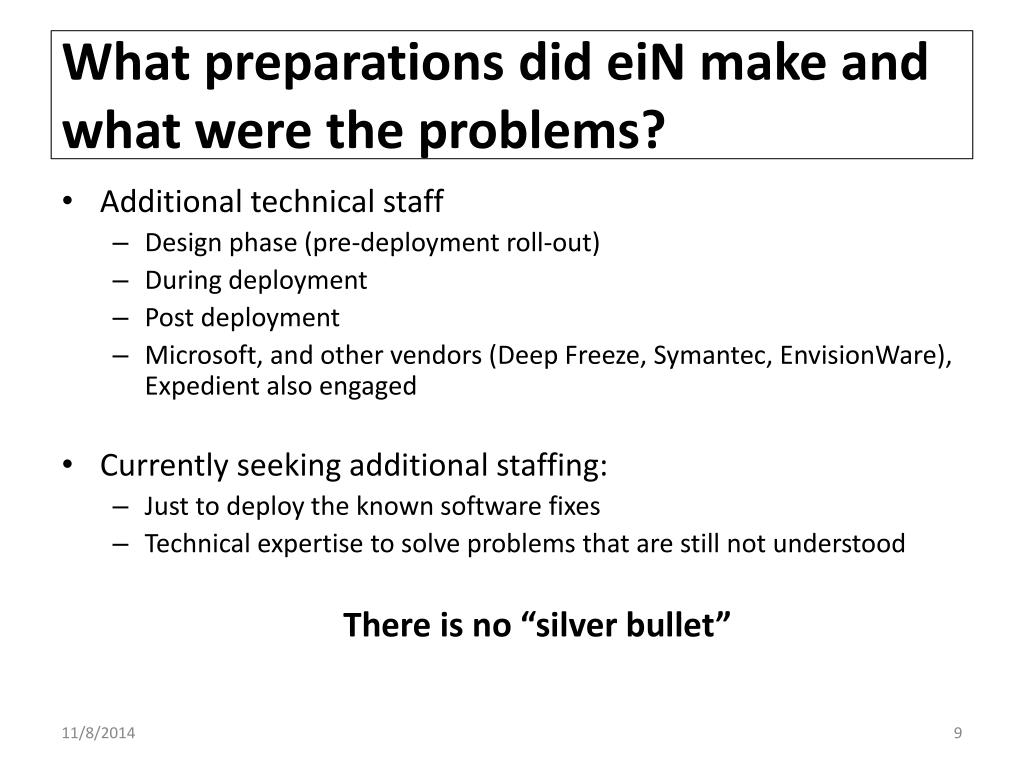 What preparations did eiN make and what were the problems?

• Additional technical staff
– Design phase (pre-deployment roll-out)
– During deployment
– Post deployment
– Microsoft, and other vendors (Deep Freeze, Symantec, EnvisionWare), Expedient also engaged

• Currently seeking additional staffing:
– Just to deploy the known software fixes
– Technical expertise to solve problems that are still not understood

There is no “silver bullet”

11/8/2014

9